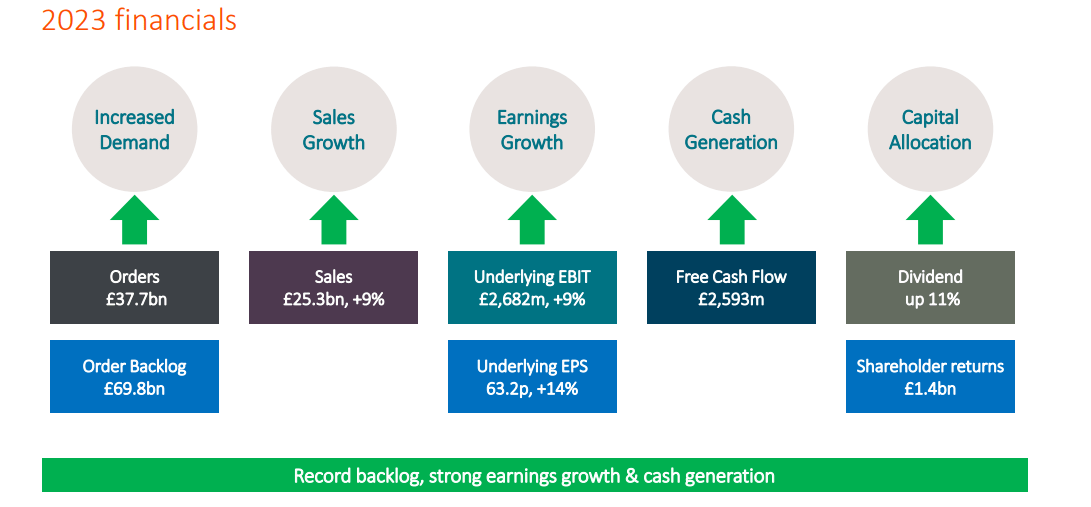 2023 financials

Increased Demand

Orders
£37.7bn

Order Backlog
£69.8bn

Sales Growth

Sales
£25.3bn, +9%

Earnings Growth

Underlying EBIT
£2,682m, +9%

Underlying EPS
63.2p, +14%

Cash Generation

Free Cash Flow
£2,593m

Capital Allocation

Dividend
up 11%

Shareholder returns
£1.4bn

Record backlog, strong earnings growth & cash generation